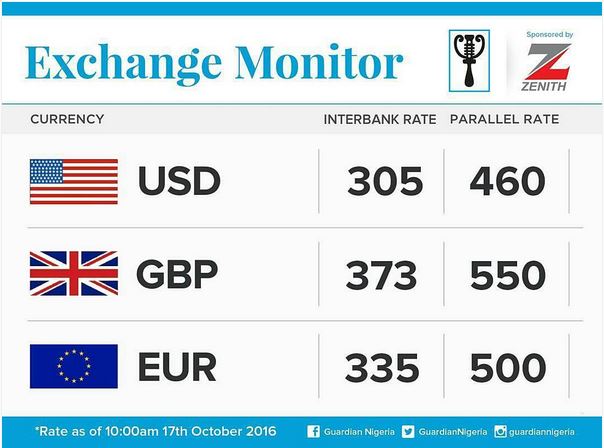 Exchange Monitor

Sponsored by

ZENITH

| CURRENCY | INTERBANK RATE | PARALLEL RATE |
|---|---|---|
| USD | 305 | 460 |
| GBP | 373 | 550 |
| EUR | 335 | 500 |

*Rate as of 10:00am 17th October 2016

Guardian Nigeria GuardianNigeria guardiannigeria